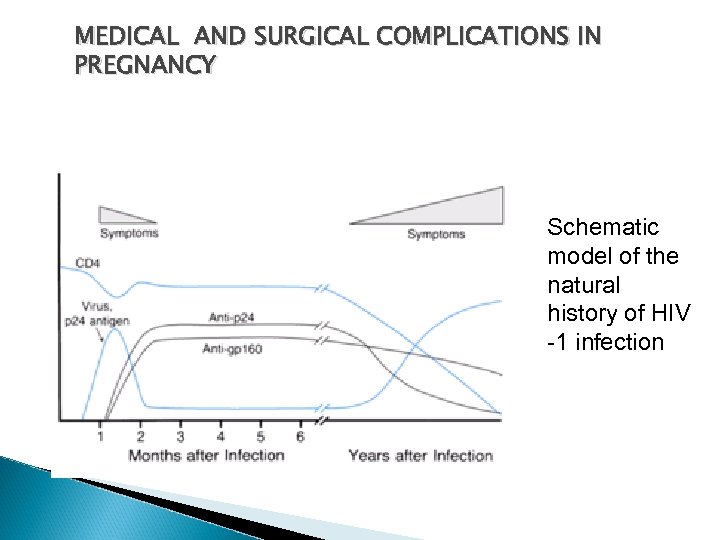 MEDICAL AND SURGICAL COMPLICATIONS IN PREGNANCY

Symptoms

Symptoms

CD4

Virus, p24 antigen

Anti-p24

Anti-gp160

1 2 3 4 5 6

Months after Infection

Years after Infection

Schematic model of the natural history of HIV -1 infection